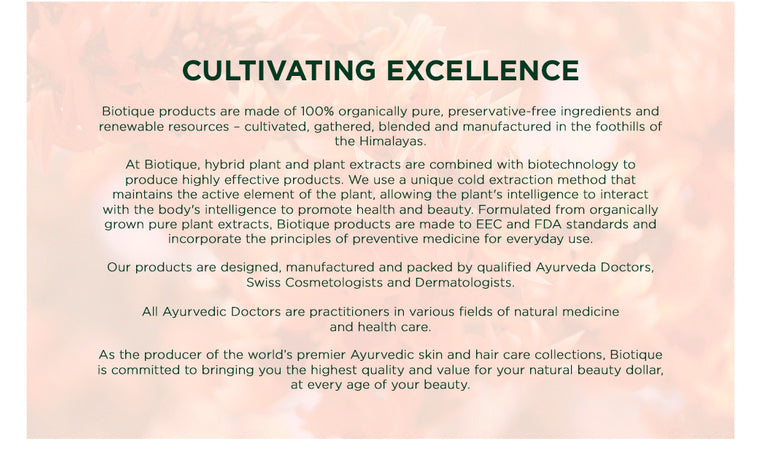 CULTIVATING EXCELLENCE

Biotique products are made of 100% organically pure, preservative-free ingredients and renewable resources – cultivated, gathered, blended and manufactured in the foothills of the Himalayas.

At Biotique, hybrid plant and plant extracts are combined with biotechnology to produce highly effective products. We use a unique cold extraction method that maintains the active element of the plant, allowing the plant's intelligence to interact with the body's intelligence to promote health and beauty. Formulated from organically grown pure plant extracts, Biotique products are made to EEC and FDA standards and incorporate the principles of preventive medicine for everyday use.

Our products are designed, manufactured and packed by qualified Ayurveda Doctors, Swiss Cosmetologists and Dermatologists.

All Ayurvedic Doctors are practitioners in various fields of natural medicine and health care.

As the producer of the world's premier Ayurvedic skin and hair care collections, Biotique is committed to bringing you the highest quality and value for your natural beauty dollar, at every age of your beauty.